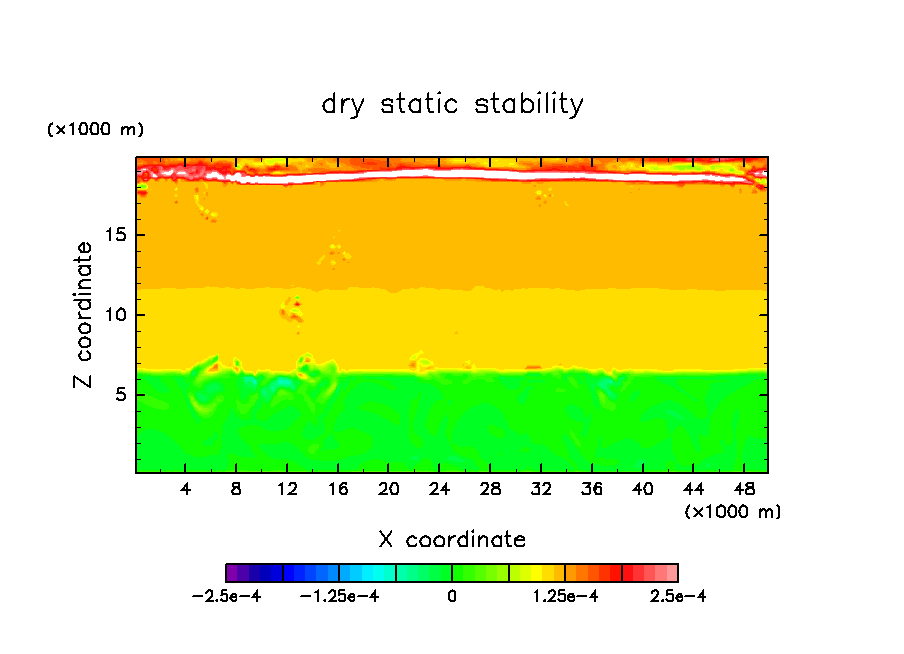 dry static stability

(×1000 m)

Z coordinate

15
10
5

4 8 12 16 20 24 28 32 36 40 44 48

(×1000 m)

X coordinate

−2.5e−4 −1.25e−4 0 1.25e−4 2.5e−4